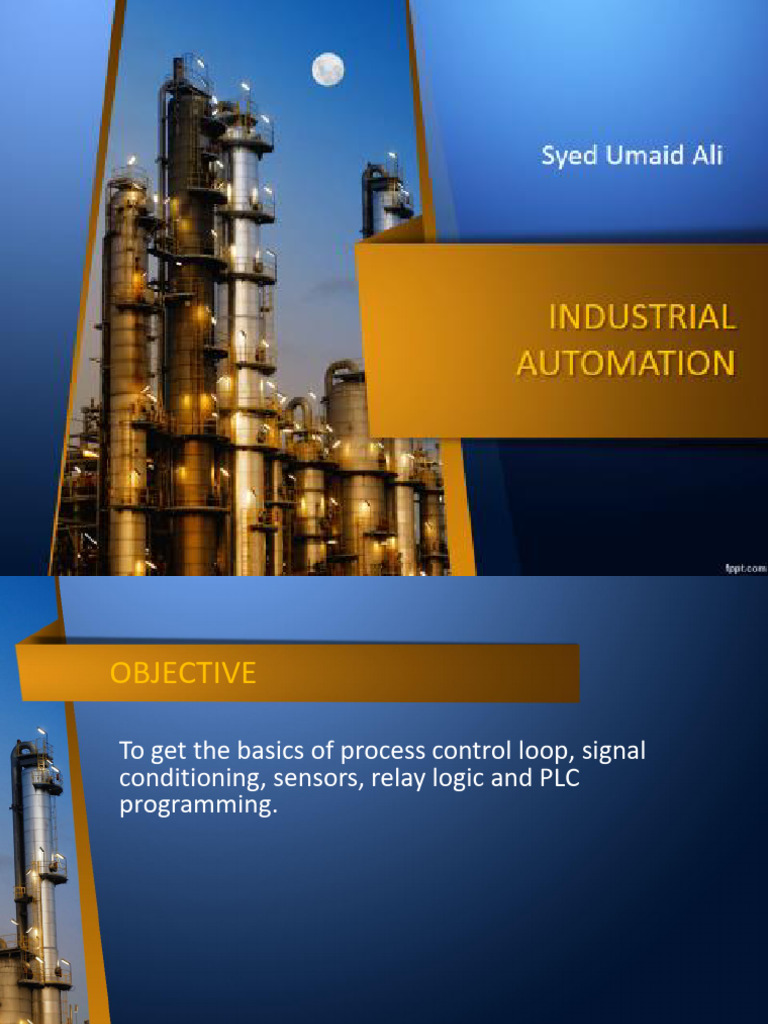 Syed Umaid Ali

INDUSTRIAL AUTOMATION

fppt.com

OBJECTIVE

To get the basics of process control loop, signal conditioning, sensors, relay logic and PLC programming.